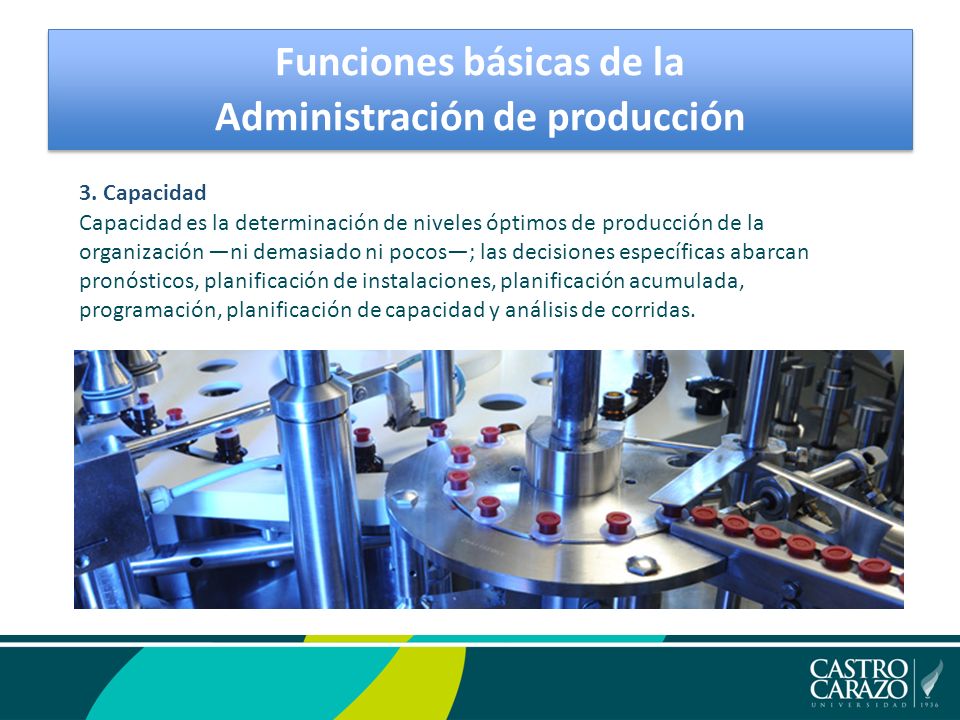 Funciones básicas de la Administración de producción

3. Capacidad
Capacidad es la determinación de niveles óptimos de producción de la organización —ni demasiado ni pocos—; las decisiones específicas abarcan pronósticos, planificación de instalaciones, planificación acumulada, programación, planificación de capacidad y análisis de corridas.

CASTRO CARAZO
UNIVERSIDAD 1936